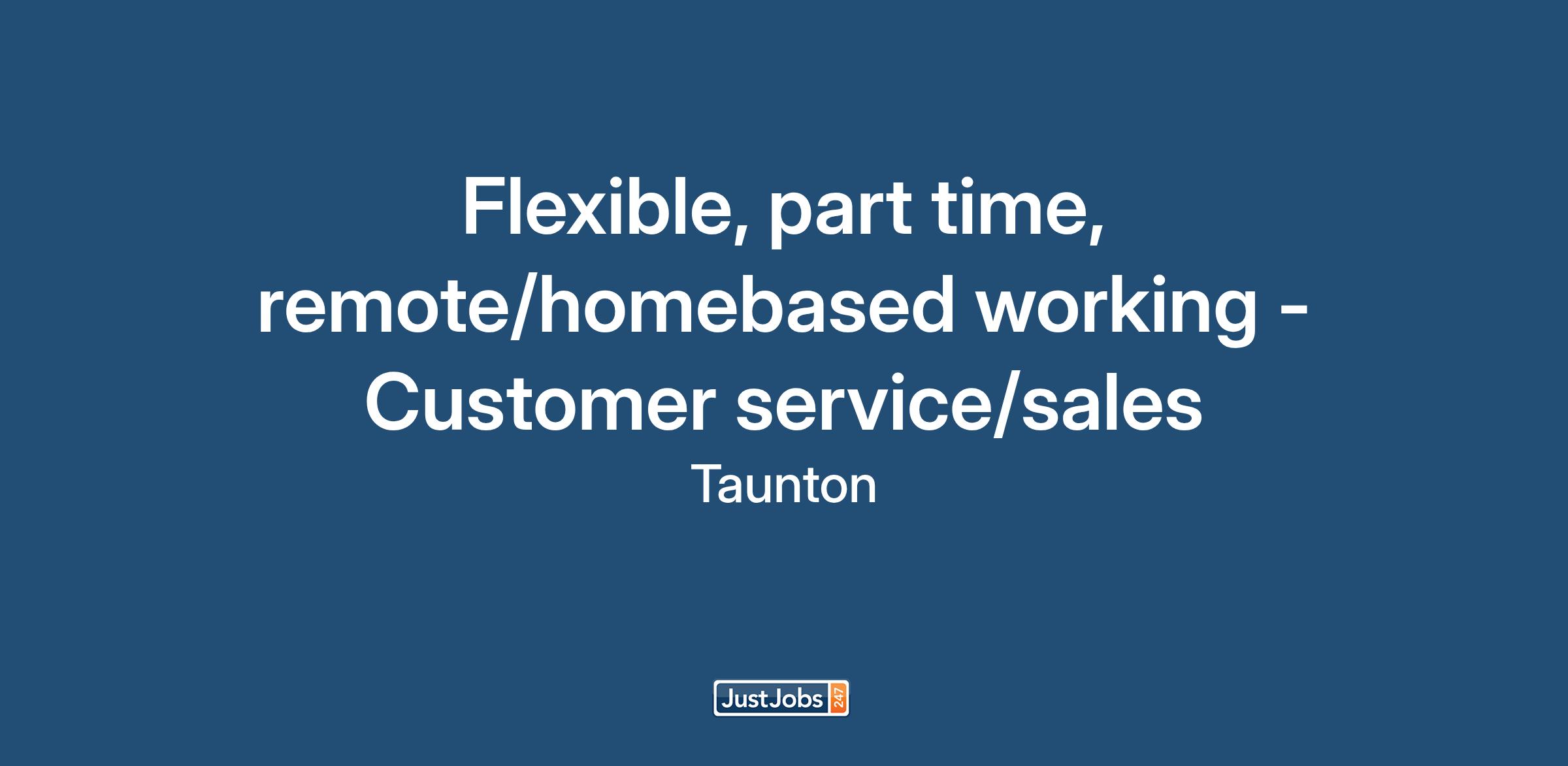 Flexible, part time, remote/homebased working - Customer service/sales

Taunton

JustJobs 247